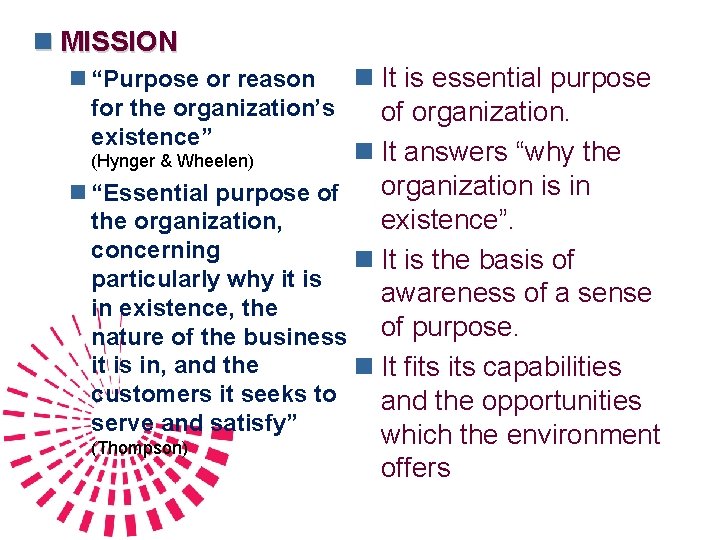 MISSION

“Purpose or reason for the organization’s existence”
(Hynger & Wheelen)

“Essential purpose of the organization, concerning particularly why it is in existence, the nature of the business it is in, and the customers it seeks to serve and satisfy”
(Thompson)

It is essential purpose of organization.

It answers “why the organization is in existence”.

It is the basis of awareness of a sense of purpose.

It fits its capabilities and the opportunities which the environment offers